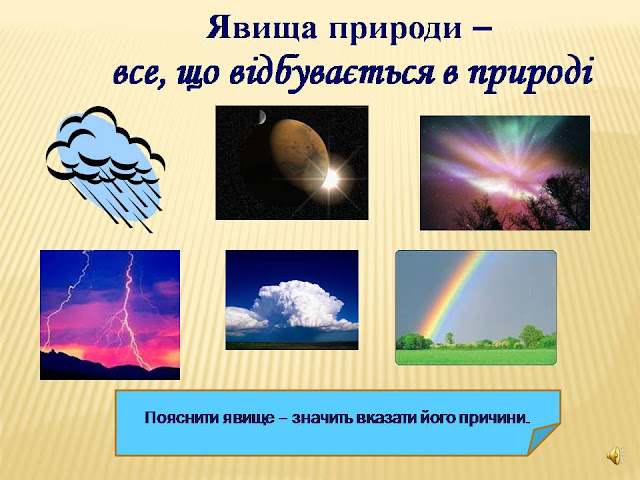 Явища природи –
все, що відбувається в природі

Пояснити явище – значить вказати його причини.